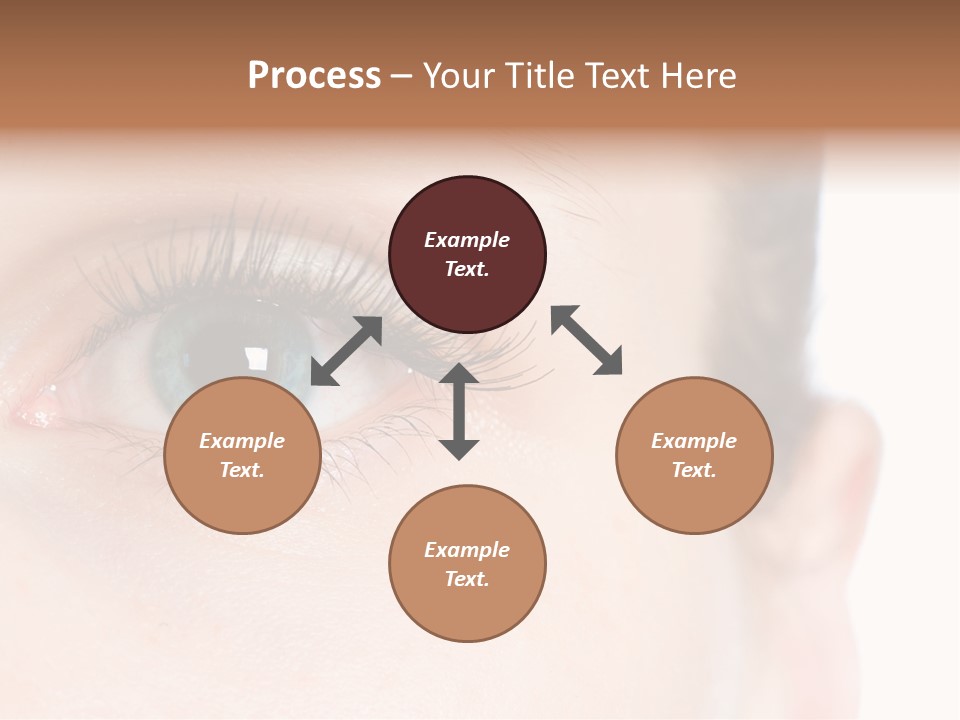 Process – Your Title Text Here

Example Text.

Example Text.

Example Text.

Example Text.